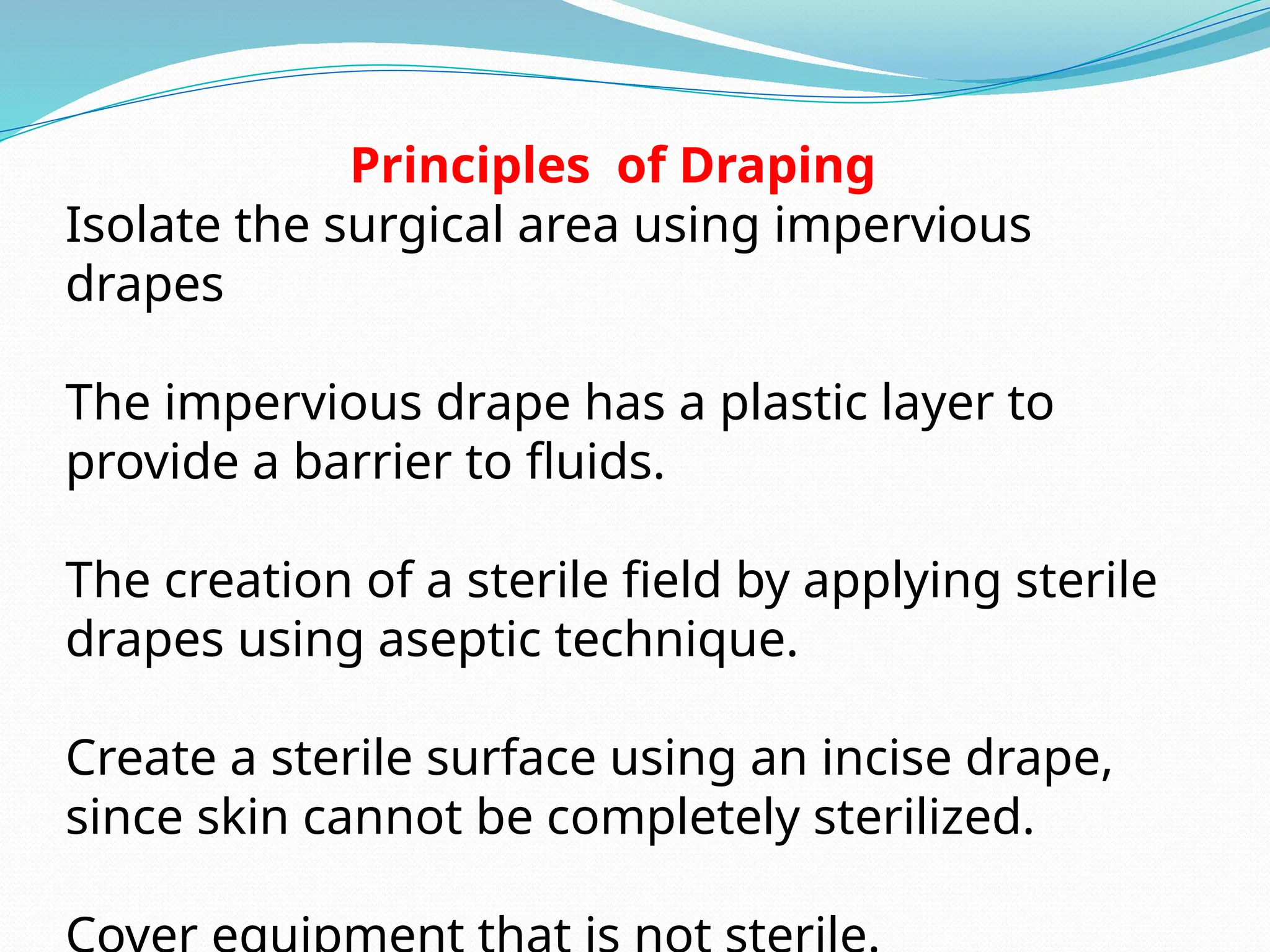 Principles of Draping

Isolate the surgical area using impervious drapes

The impervious drape has a plastic layer to provide a barrier to fluids.

The creation of a sterile field by applying sterile drapes using aseptic technique.

Create a sterile surface using an incise drape, since skin cannot be completely sterilized.

Cover equipment that is not sterile.